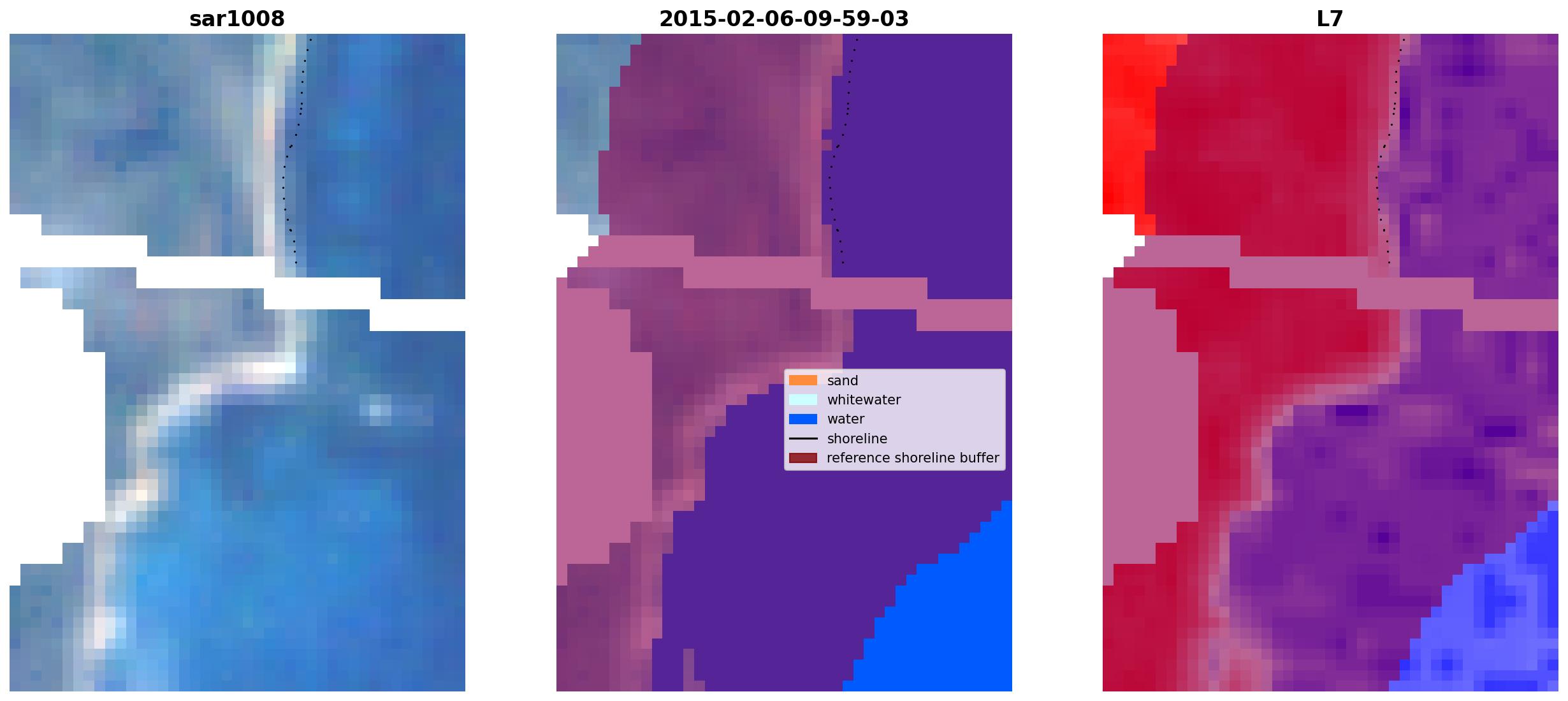 sar1008

2015-02-06-09-59-03

L7

sand
whitewater
water
shoreline
reference shoreline buffer